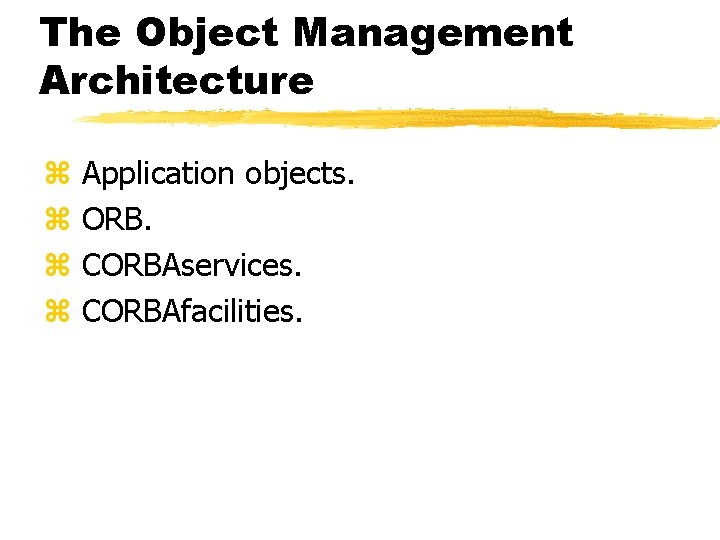 The Object Management Architecture

⌘ Application objects.
⌘ ORB.
⌘ CORBAservices.
⌘ CORBAfacilities.